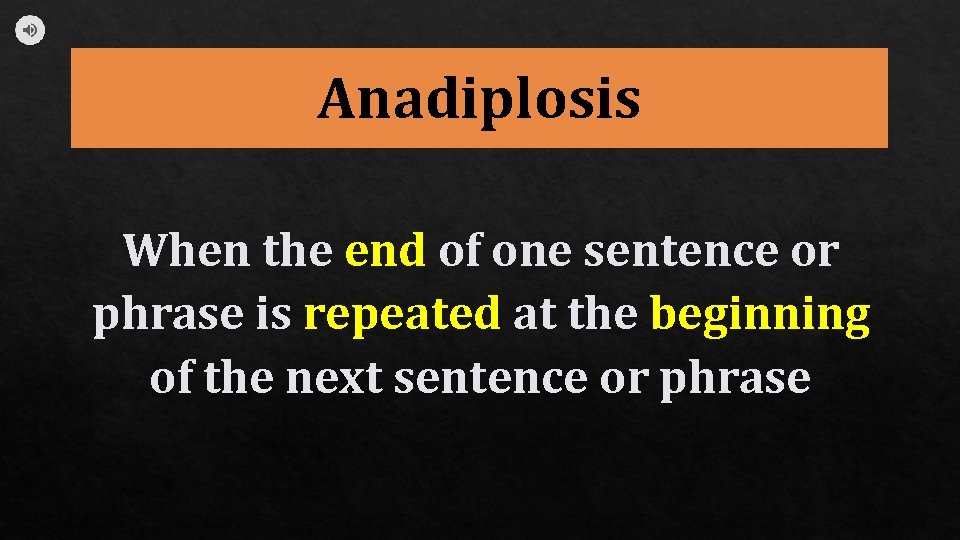 Anadiplosis

When the end of one sentence or phrase is repeated at the beginning of the next sentence or phrase